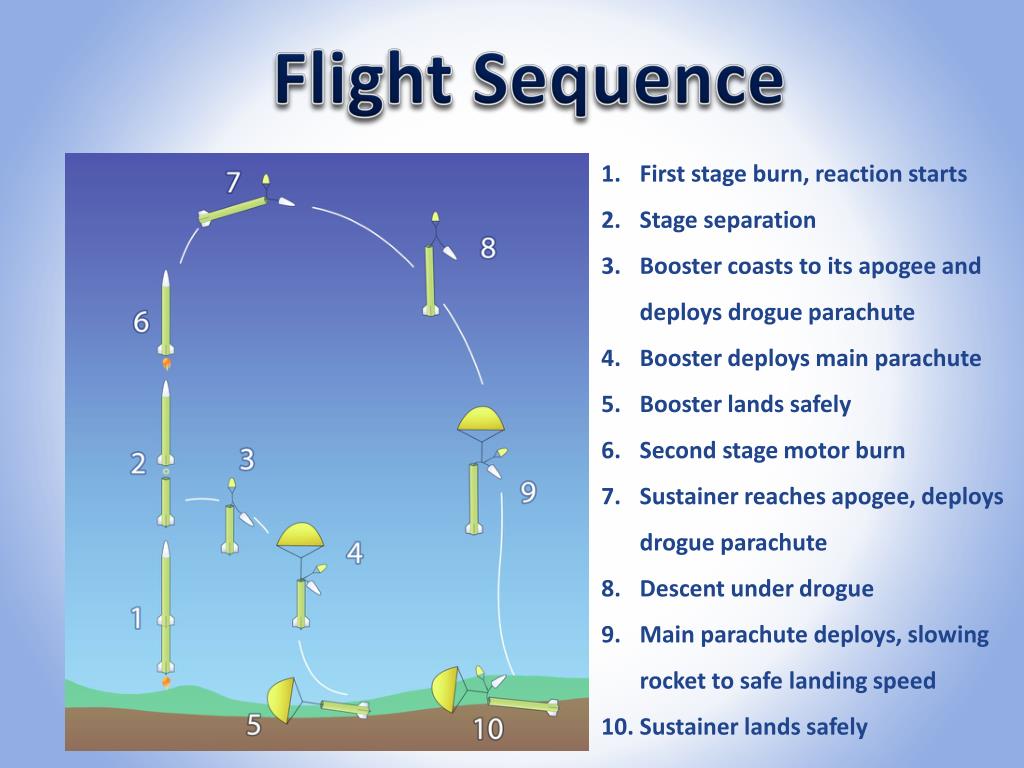 Flight Sequence

7
8
6
2
3
9
4
1
5
10

1. First stage burn, reaction starts
2. Stage separation
3. Booster coasts to its apogee and deploys drogue parachute
4. Booster deploys main parachute
5. Booster lands safely
6. Second stage motor burn
7. Sustainer reaches apogee, deploys drogue parachute
8. Descent under drogue
9. Main parachute deploys, slowing rocket to safe landing speed
10. Sustainer lands safely